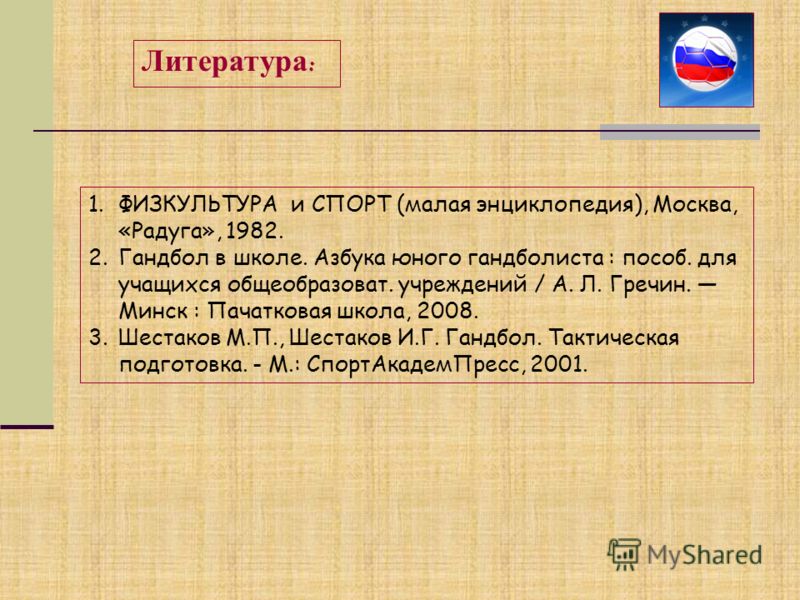 Литература:

1. ФИЗКУЛЬТУРА и СПОРТ (малая энциклопедия), Москва, «Радуга», 1982.
2. Гандбол в школе. Азбука юного гандболиста : пособ. для учащихся общеобразоват. учреждений / А. Л. Гречин. — Минск : Пачатковая школа, 2008.
3. Шестаков М.П., Шестаков И.Г. Гандбол. Тактическая подготовка. - М.: СпортАкадемПресс, 2001.

MyShared